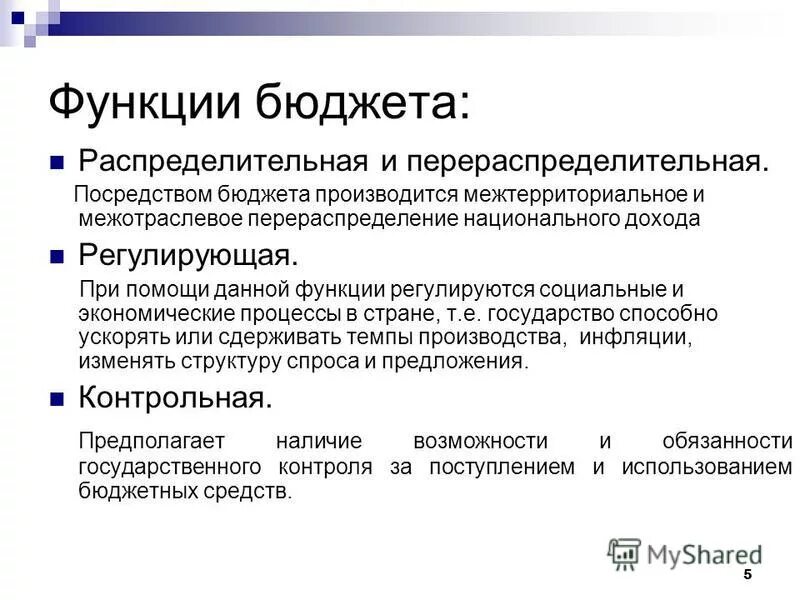 Функции бюджета:

Распределительная и перераспределительная.

Посредством бюджета производится межтерриториальное и межотраслевое перераспределение национального дохода

Регулирующая.

При помощи данной функции регулируются социальные и экономические процессы в стране, т.е. государство способно ускорять или сдерживать темпы производства, инфляции, изменять структуру спроса и предложения.

Контрольная.

Предполагает наличие возможности и обязанности государственного контроля за поступлением и использованием бюджетных средств.

MyShared

5